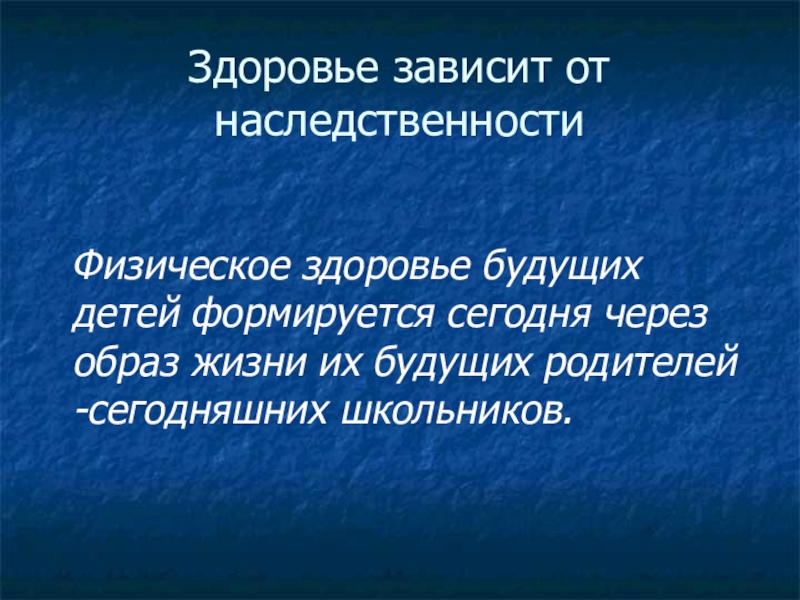 Здоровье зависит от наследственности

Физическое здоровье будущих детей формируется сегодня через образ жизни их будущих родителей -сегодняшних школьников.